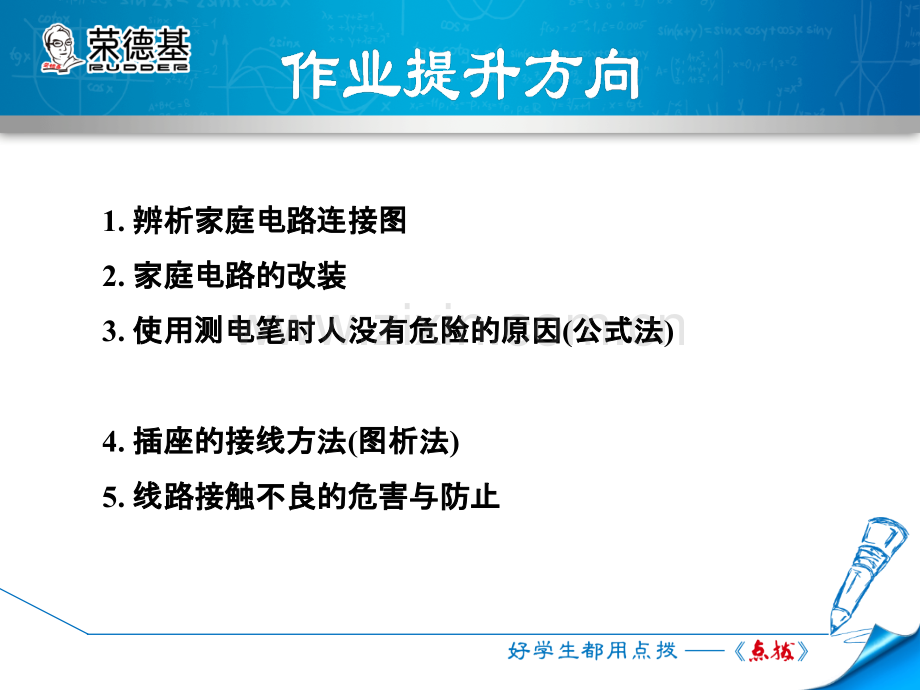 荣德基
RUDDER

作业提升方向

1. 辨析家庭电路连接图

2. 家庭电路的改装

3. 使用测电笔时人没有危险的原因(公式法)

4. 插座的接线方法(图析法)

5. 线路接触不良的危害与防止

好学生都用点拨——《点拨》